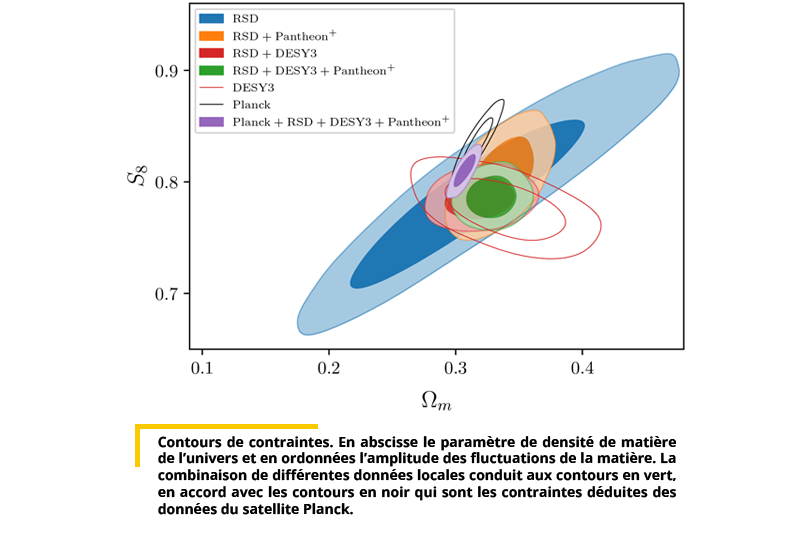 RSD
RSD + Pantheon$^+$
RSD + DESY3
RSD + DESY3 + Pantheon$^+$
DESY3
Planck
Planck + RSD + DESY3 + Pantheon$^+$

$S_8$

0.9
0.8
0.7

0.1
0.2
0.3
0.4

$\Omega_m$

Contours de contraintes. En abscisse le paramètre de densité de matière de l'univers et en ordonnées l'amplitude des fluctuations de la matière. La combinaison de différentes données locales conduit aux contours en vert, en accord avec les contours en noir qui sont les contraintes déduites des données du satellite Planck.